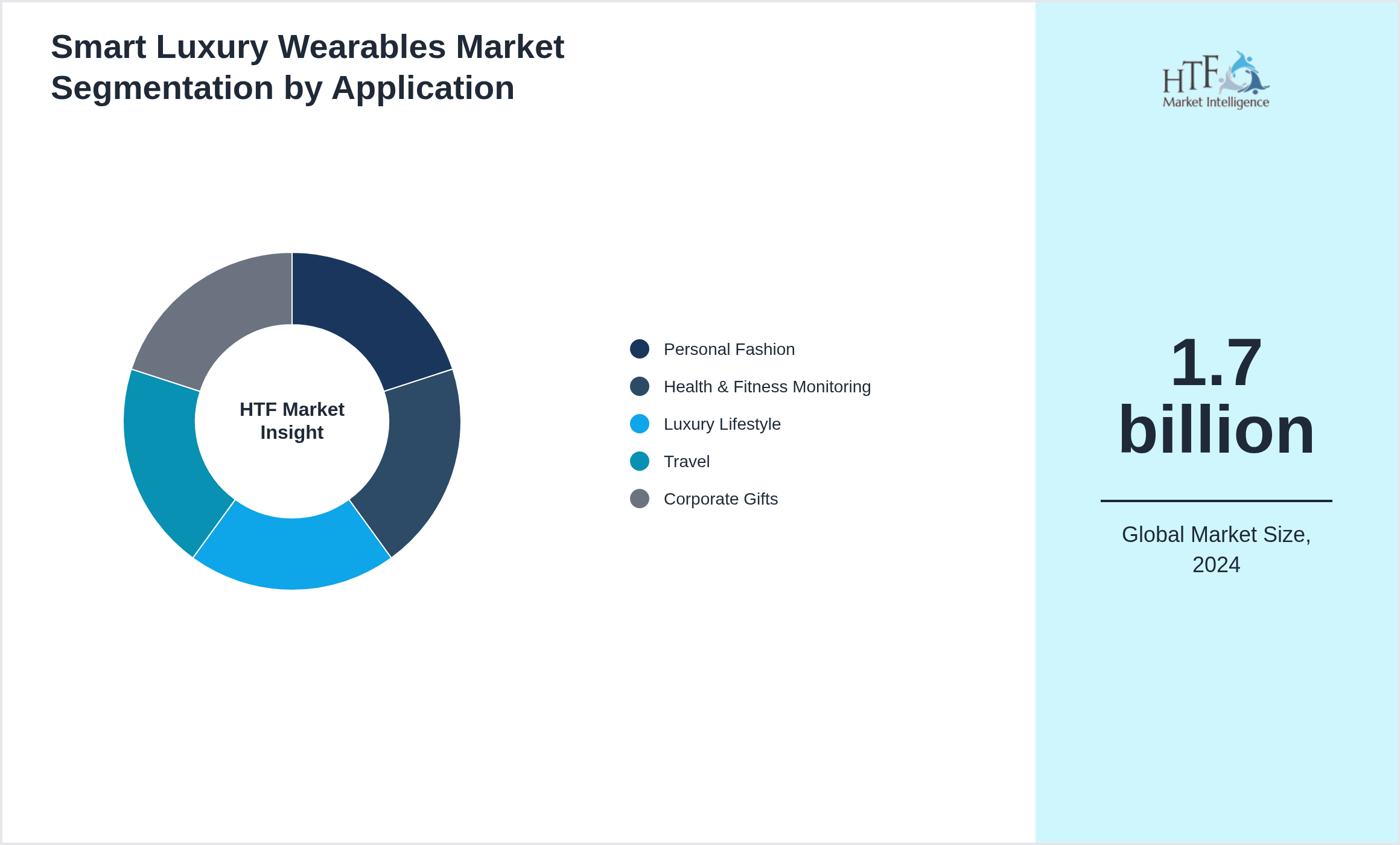 Smart Luxury Wearables Market Segmentation by Application

HTF Market Insight

Personal Fashion
Health & Fitness Monitoring
Luxury Lifestyle
Travel
Corporate Gifts

HTF Market Intelligence

1.7 billion

Global Market Size, 2024